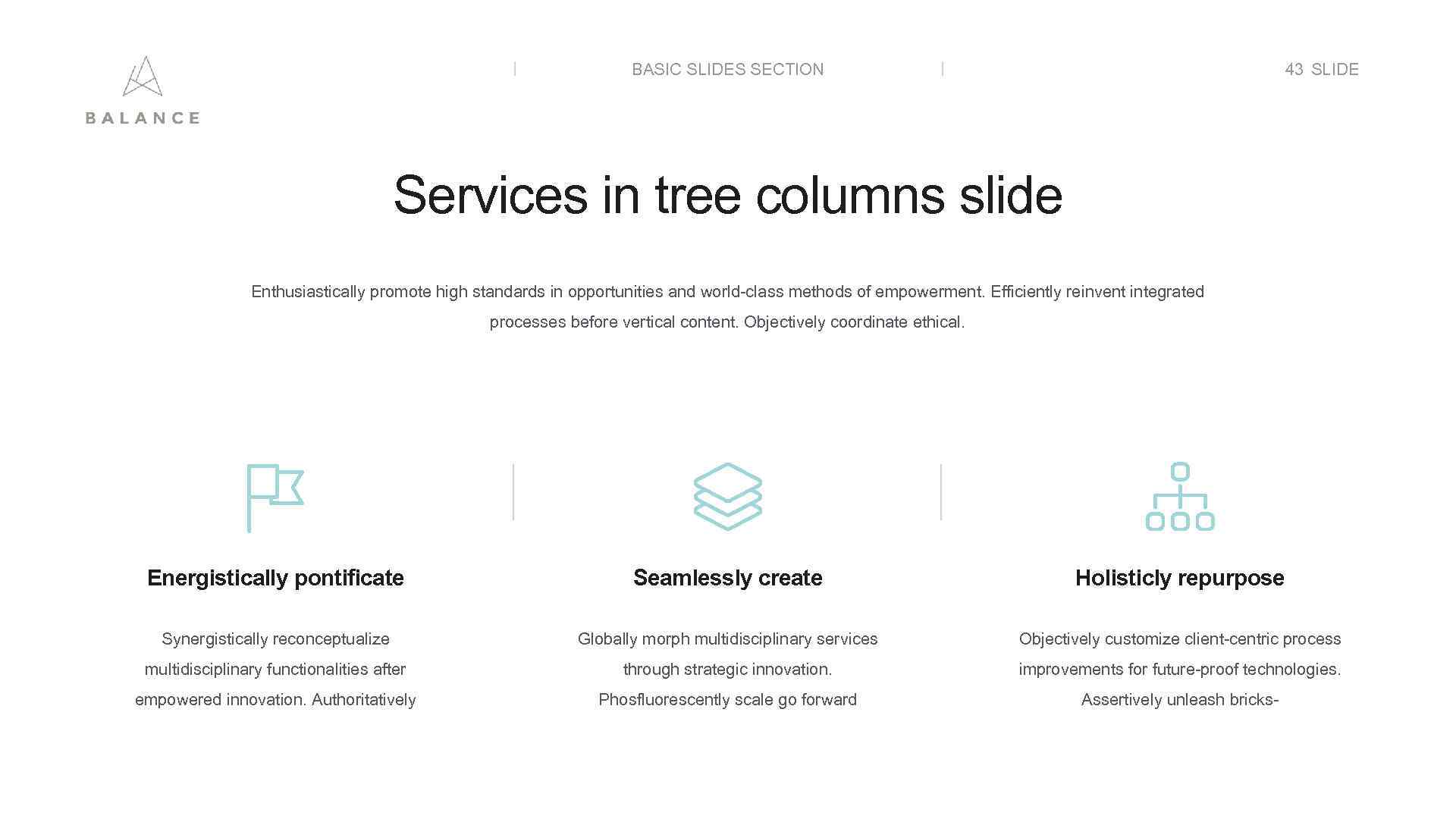 BALANCE

BASIC SLIDES SECTION

43 SLIDE

Services in tree columns slide

Enthusiastically promote high standards in opportunities and world-class methods of empowerment. Efficiently reinvent integrated processes before vertical content. Objectively coordinate ethical.

Energistically pontificate

Synergistically reconceptualize multidisciplinary functionalities after empowered innovation. Authoritatively

Seamlessly create

Globally morph multidisciplinary services through strategic innovation. Phosfluorescently scale go forward

Holisticly repurpose

Objectively customize client-centric process improvements for future-proof technologies. Assertively unleash bricks-